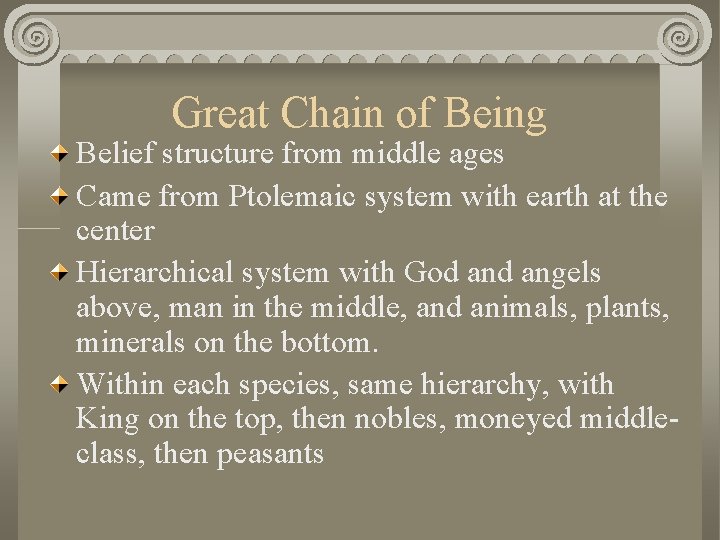 Great Chain of Being

Belief structure from middle ages

Came from Ptolemaic system with earth at the center

Hierarchical system with God and angels above, man in the middle, and animals, plants, minerals on the bottom.

Within each species, same hierarchy, with King on the top, then nobles, moneyed middle-class, then peasants